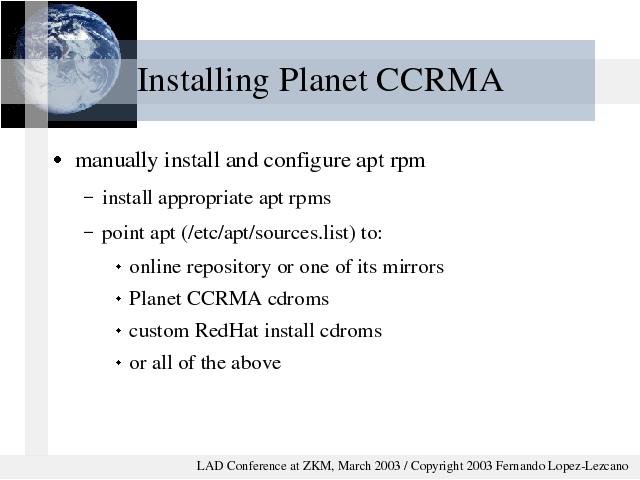 Installing Planet CCRMA

• manually install and configure apt rpm

– install appropriate apt rpms

– point apt (/etc/apt/sources.list) to:

• online repository or one of its mirrors

• Planet CCRMA cdroms

• custom RedHat install cdroms

• or all of the above

LAD Conference at ZKM, March 2003 / Copyright 2003 Fernando Lopez-Lezcano